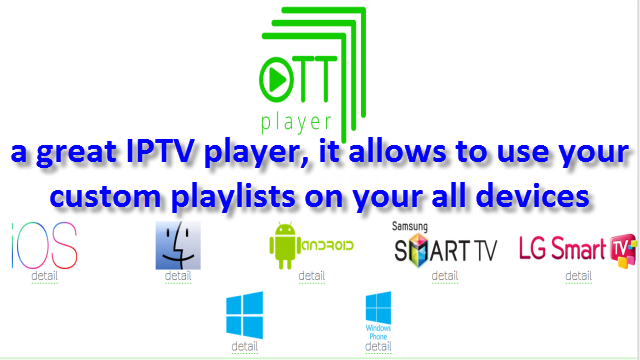 OTT player

a great IPTV player, it allows to use your custom playlists on your all devices

iOS
detail

detail

ANDROID
detail

Samsung SMART TV
detail

LG Smart TV
detail

detail

Windows Phone
detail